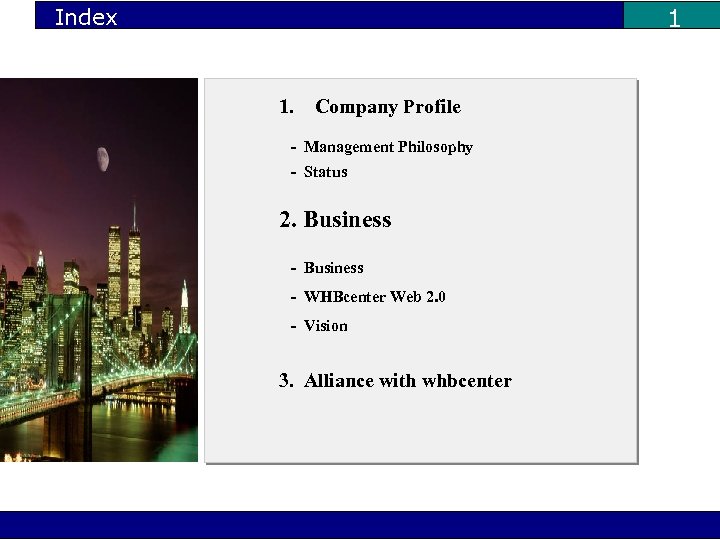 Index

1

1. Company Profile

- Management Philosophy
- Status

2. Business

- Business
- WHBcenter Web 2.0
- Vision

3. Alliance with whbcenter